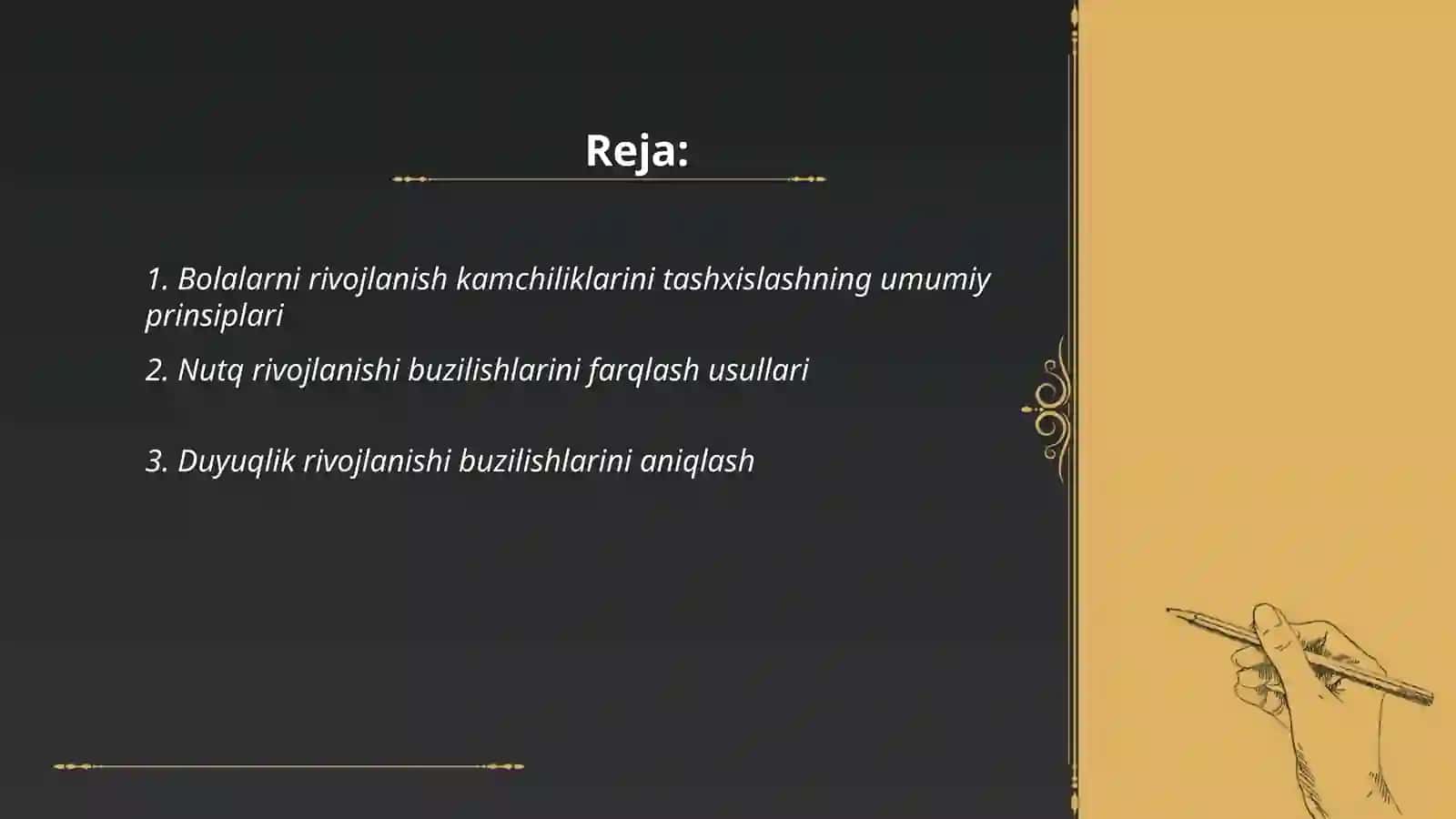 Reja:

1. Bolalarni rivojlanish kamchiliklarini tashxislashning umumiy prinsiplari

2. Nutq rivojlanishi buzilishlarini farqlash usullari

3. Duyuqlik rivojlanishi buzilishlarini aniqlash